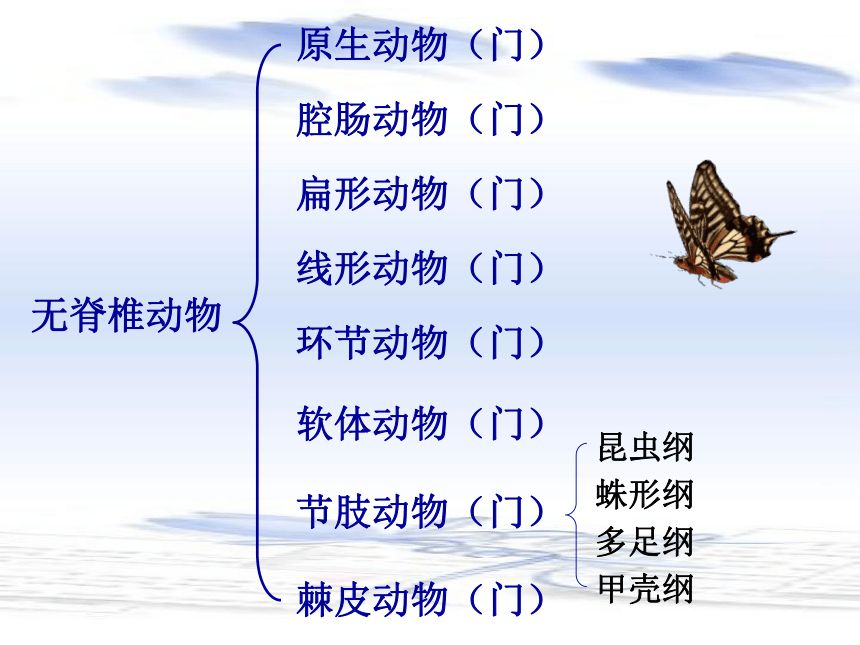 无脊椎动物

原生动物（门）
腔肠动物（门）
扁形动物（门）
线形动物（门）
环节动物（门）
软体动物（门）
节肢动物（门）
棘皮动物（门）

昆虫纲
蛛形纲
多足纲
甲壳纲